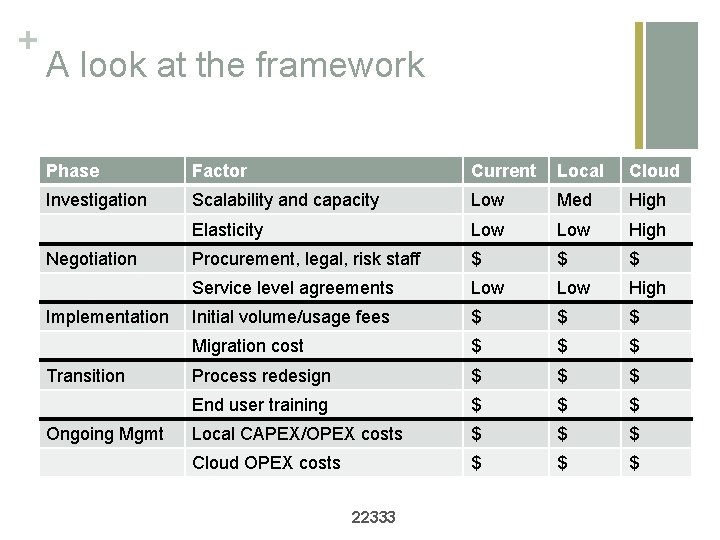 +
A look at the framework

| Phase | Factor | Current | Local | Cloud |
|---|---|---|---|---|
| Investigation | Scalability and capacity | Low | Med | High |
| | Elasticity | Low | Low | High |
| Negotiation | Procurement, legal, risk staff | \$ | \$ | \$ |
| | Service level agreements | Low | Low | High |
| Implementation | Initial volume/usage fees | \$ | \$ | \$ |
| | Migration cost | \$ | \$ | \$ |
| Transition | Process redesign | \$ | \$ | \$ |
| | End user training | \$ | \$ | \$ |
| Ongoing Mgmt | Local CAPEX/OPEX costs | \$ | \$ | \$ |
| | Cloud OPEX costs | \$ | \$ | \$ |

22333